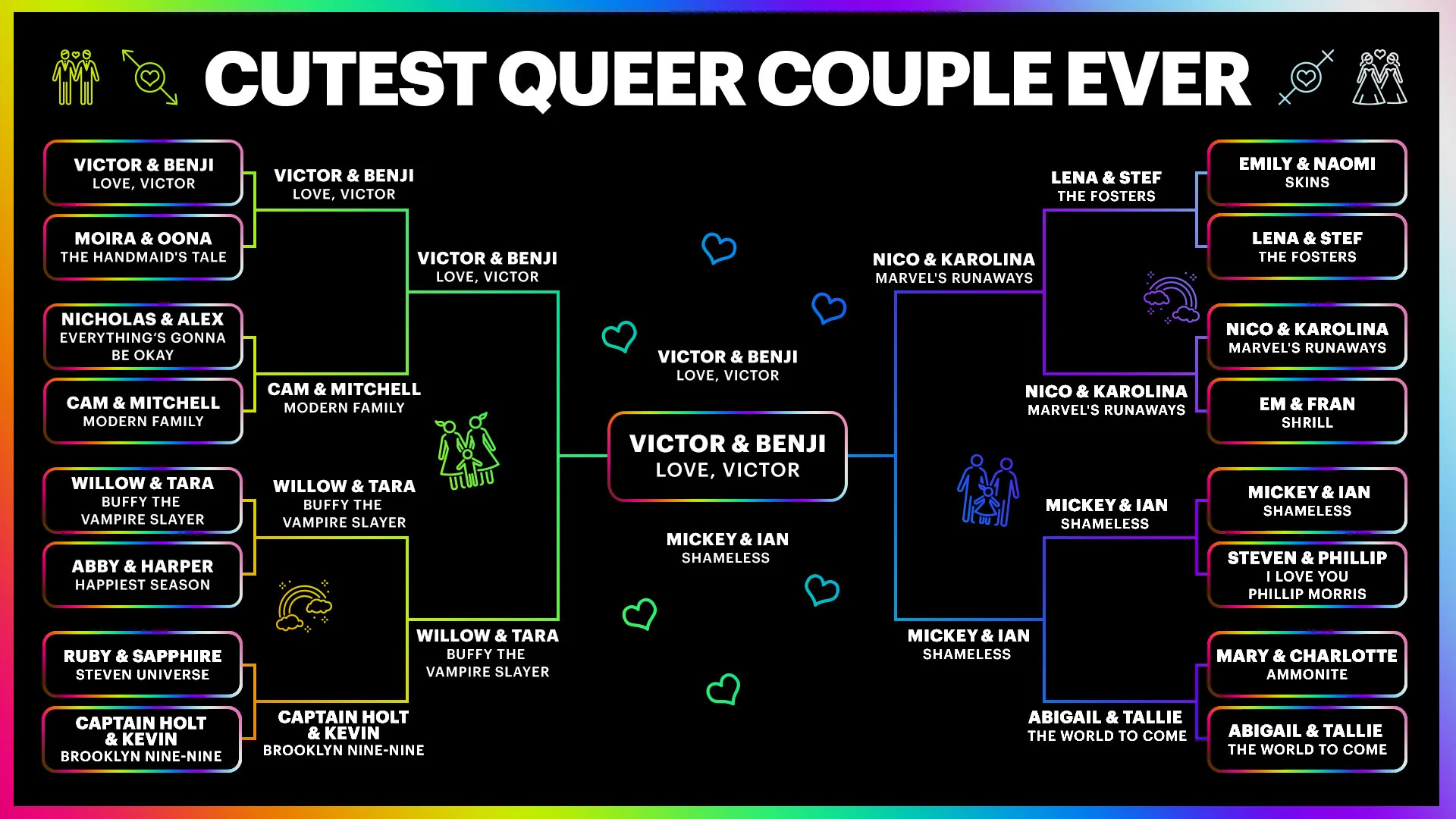 CUTEST QUEER COUPLE EVER

VICTOR & BENJI
LOVE, VICTOR

MOIRA & OONA
THE HANDMAID'S TALE

NICHOLAS & ALEX
EVERYTHING'S GONNA BE OKAY

CAM & MITCHELL
MODERN FAMILY

WILLOW & TARA
BUFFY THE VAMPIRE SLAYER

ABBY & HARPER
HAPPIEST SEASON

RUBY & SAPPHIRE
STEVEN UNIVERSE

CAPTAIN HOLT & KEVIN
BROOKLYN NINE-NINE

VICTOR & BENJI
LOVE, VICTOR

CAM & MITCHELL
MODERN FAMILY

WILLOW & TARA
BUFFY THE VAMPIRE SLAYER

CAPTAIN HOLT & KEVIN
BROOKLYN NINE-NINE

VICTOR & BENJI
LOVE, VICTOR

WILLOW & TARA
BUFFY THE VAMPIRE SLAYER

VICTOR & BENJI
LOVE, VICTOR

VICTOR & BENJI
LOVE, VICTOR

MICKEY & IAN
SHAMELESS

NICO & KAROLINA
MARVEL'S RUNAWAYS

MICKEY & IAN
SHAMELESS

LENA & STEF
THE FOSTERS

NICO & KAROLINA
MARVEL'S RUNAWAYS

MICKEY & IAN
SHAMELESS

ABIGAIL & TALLIE
THE WORLD TO COME

EMILY & NAOMI
SKINS

LENA & STEF
THE FOSTERS

NICO & KAROLINA
MARVEL'S RUNAWAYS

EM & FRAN
SHRILL

MICKEY & IAN
SHAMELESS

STEVEN & PHILLIP
I LOVE YOU PHILLIP MORRIS

MARY & CHARLOTTE
AMMONITE

ABIGAIL & TALLIE
THE WORLD TO COME